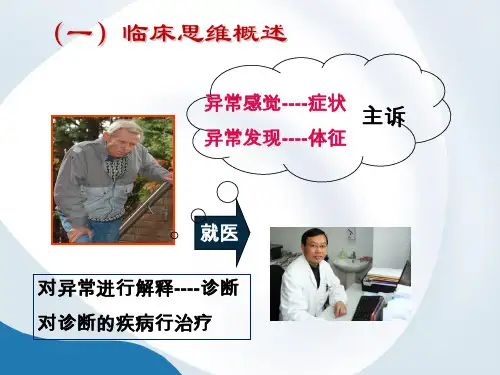 （一）临床思维概述

异常感觉----症状
异常发现----体征

主诉

就医

对异常进行解释----诊断
对诊断的疾病行治疗